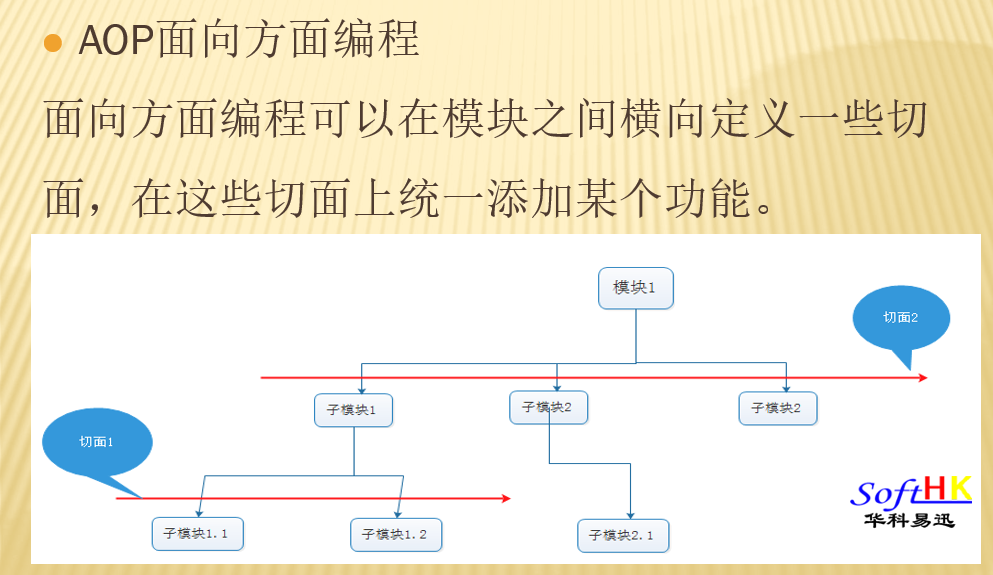 AOP面向方面编程

面向方面编程可以在模块之间横向定义一些切面，在这些切面上统一添加某个功能。

模块1

切面2

子模块1

子模块2

子模块2

切面1

子模块1.1

子模块1.2

子模块2.1

SoftHK
华科易迅